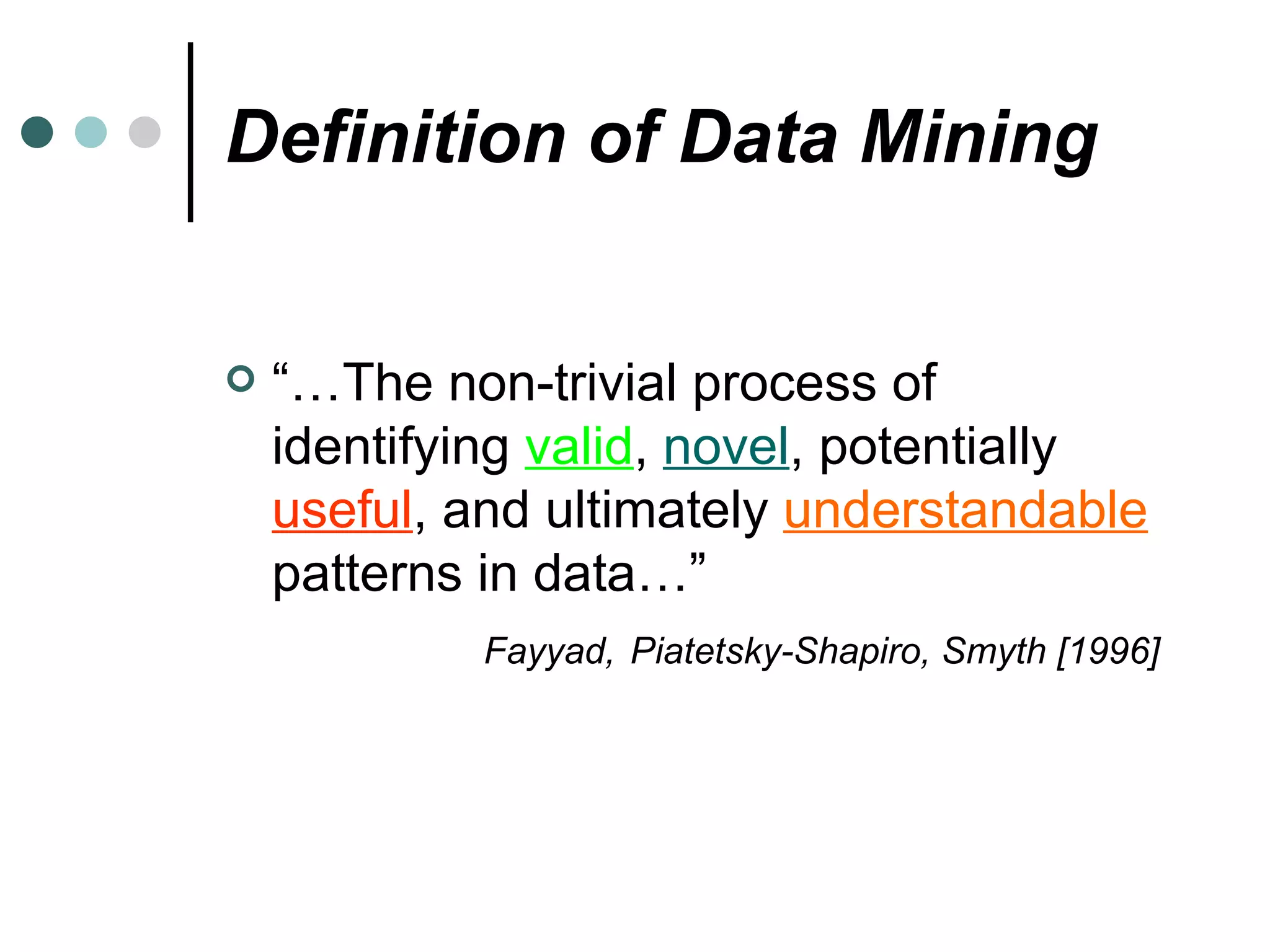 Definition of Data Mining

“…The non-trivial process of identifying valid, novel, potentially useful, and ultimately understandable patterns in data…”

Fayyad, Piatetsky-Shapiro, Smyth [1996]